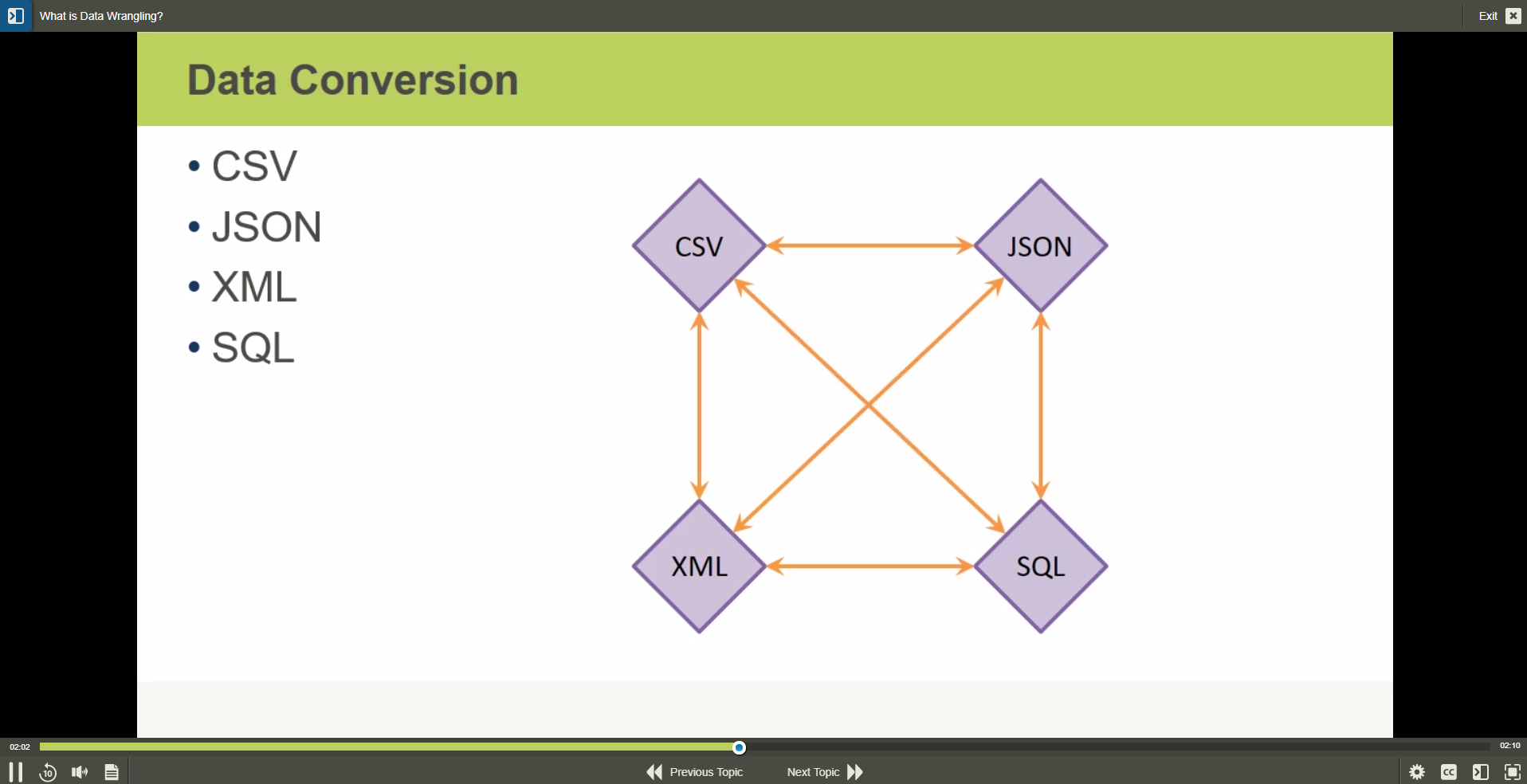 What is Data Wrangling?

Exit

Data Conversion

• CSV
• JSON
• XML
• SQL

CSV

JSON

XML

SQL

02:02

02:10

10

Previous Topic

Next Topic

CC